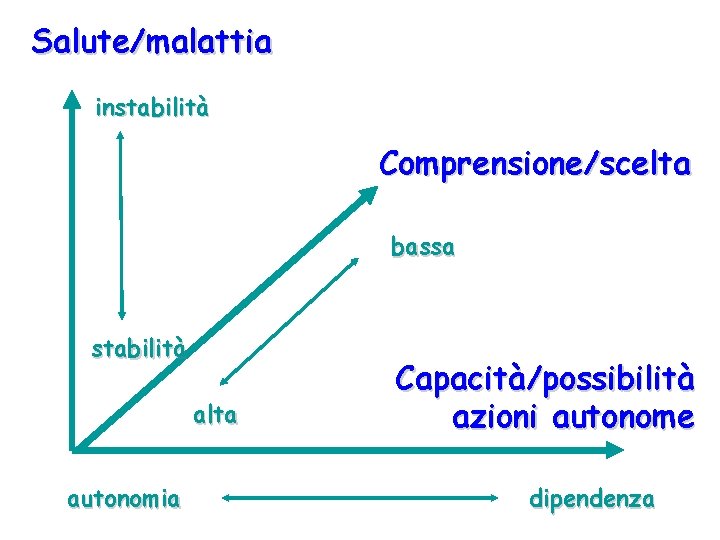 Salute/malattia

instabilità

Comprensione/scelta

bassa

stabilità

Capacità/possibilità azioni autonome

alta

autonomia

dipendenza